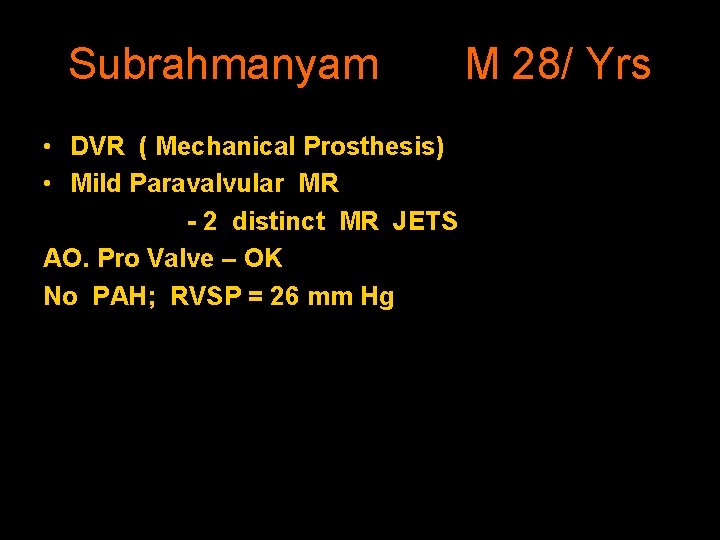 Subrahmanyam M 28/ Yrs

• DVR ( Mechanical Prosthesis)
• Mild Paravalvular MR
- 2 distinct MR JETS
AO. Pro Valve – OK
No PAH; RVSP = 26 mm Hg